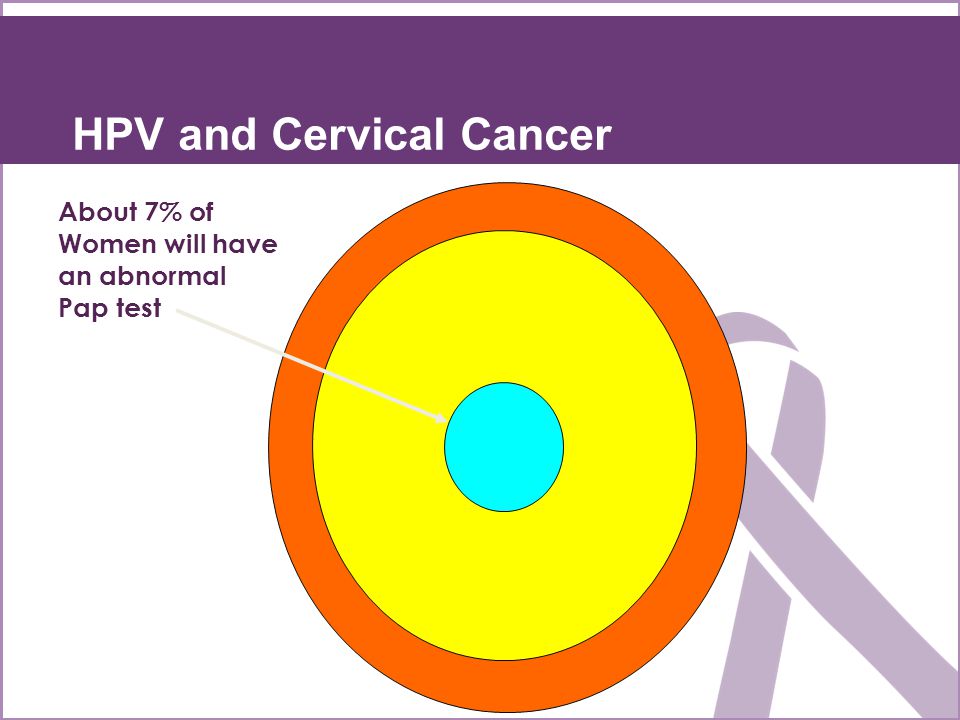 HPV and Cervical Cancer

About 7% of Women will have an abnormal Pap test